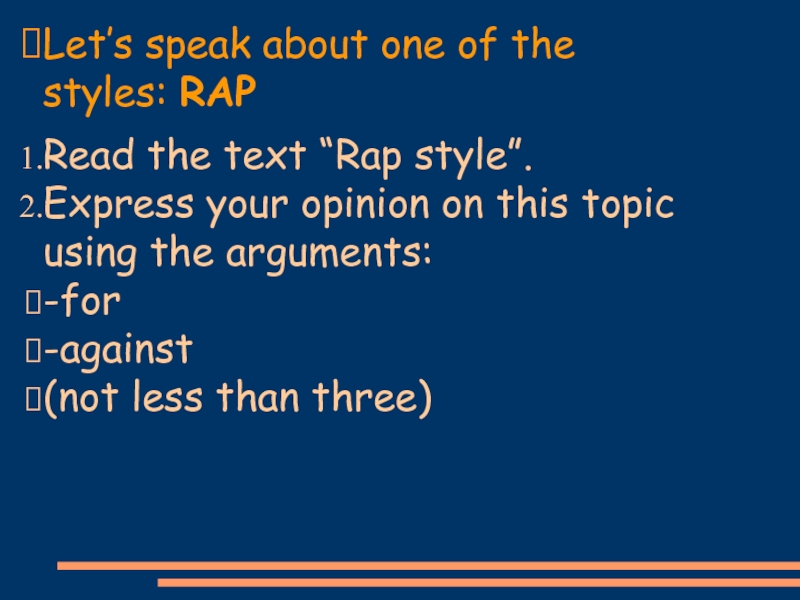 Let’s speak about one of the styles: RAP

1. Read the text “Rap style”.
2. Express your opinion on this topic using the arguments:

-for

-against

(not less than three)